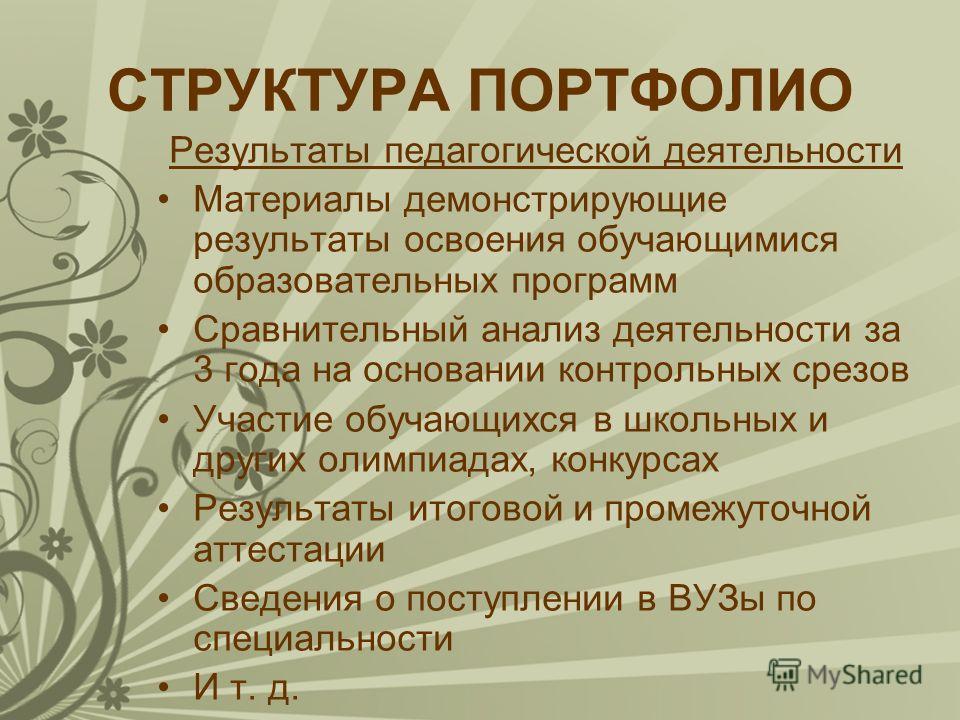 СТРУКТУРА ПОРТФОЛИО

Результаты педагогической деятельности

• Материалы демонстрирующие результаты освоения обучающимися образовательных программ
• Сравнительный анализ деятельности за 3 года на основании контрольных срезов
• Участие обучающихся в школьных и других олимпиадах, конкурсах
• Результаты итоговой и промежуточной аттестации
• Сведения о поступлении в ВУЗы по специальности
• И т. д.

MyShared